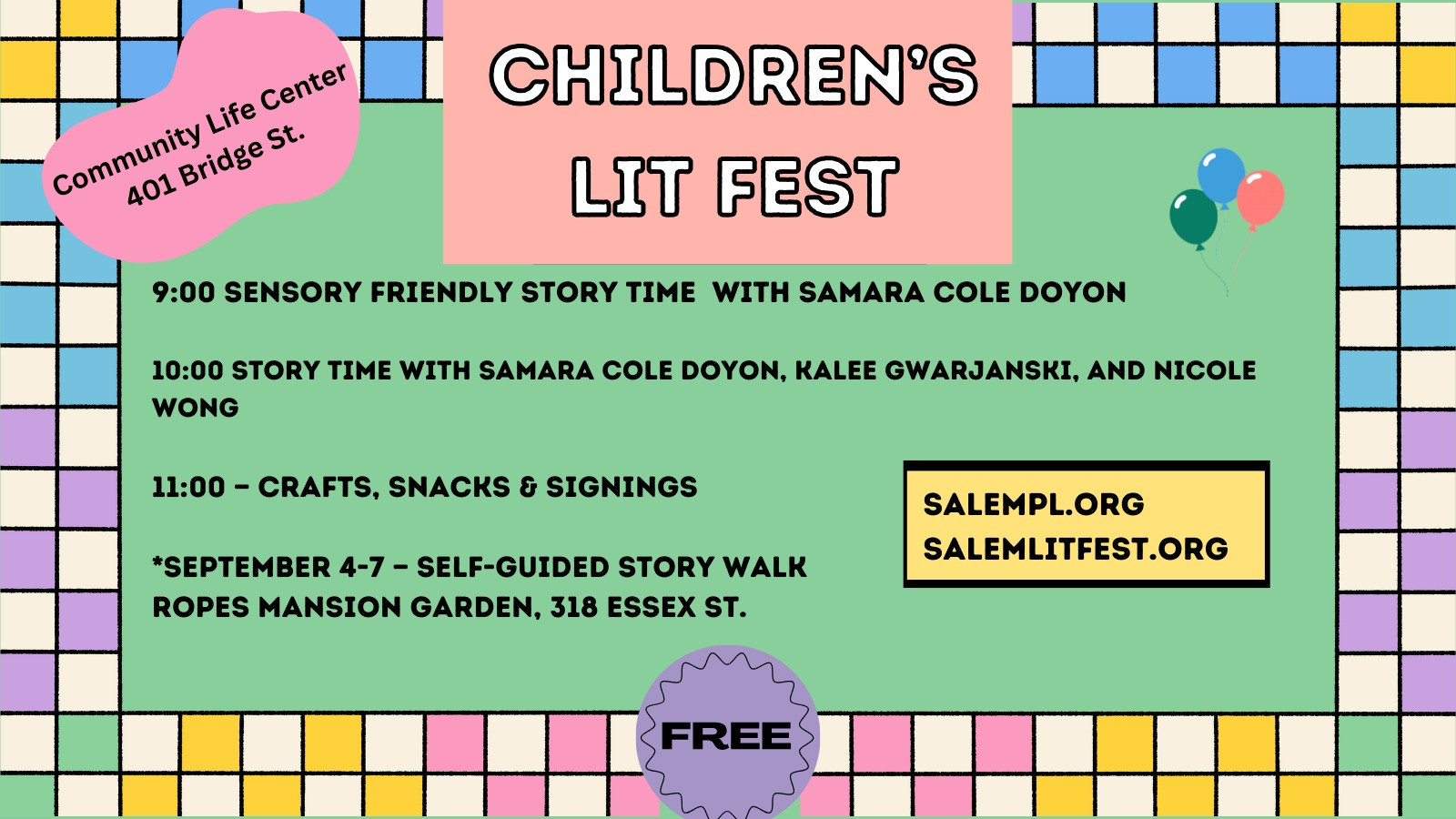 Community Life Center
401 Bridge St.

CHILDREN'S LIT FEST

9:00 SENSORY FRIENDLY STORY TIME WITH SAMARA COLE DOYON

10:00 STORY TIME WITH SAMARA COLE DOYON, KALEE GWARJANSKI, AND NICOLE WONG

11:00 – CRAFTS, SNACKS & SIGNINGS

*SEPTEMBER 4-7 – SELF-GUIDED STORY WALK
ROPES MANSION GARDEN, 318 ESSEX ST.

SALEMPL.ORG
SALEMLITFEST.ORG

FREE